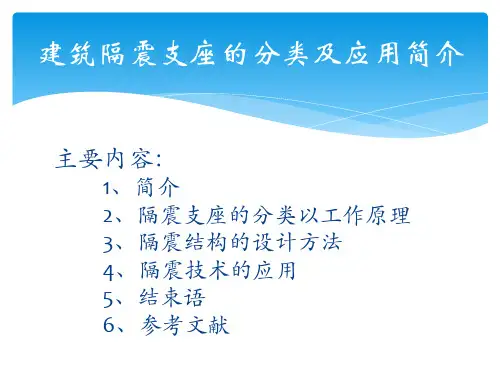 建筑隔震支座的分类及应用简介

主要内容：

1、简介

2、隔震支座的分类以工作原理

3、隔震结构的设计方法

4、隔震技术的应用

5、结束语

6、参考文献